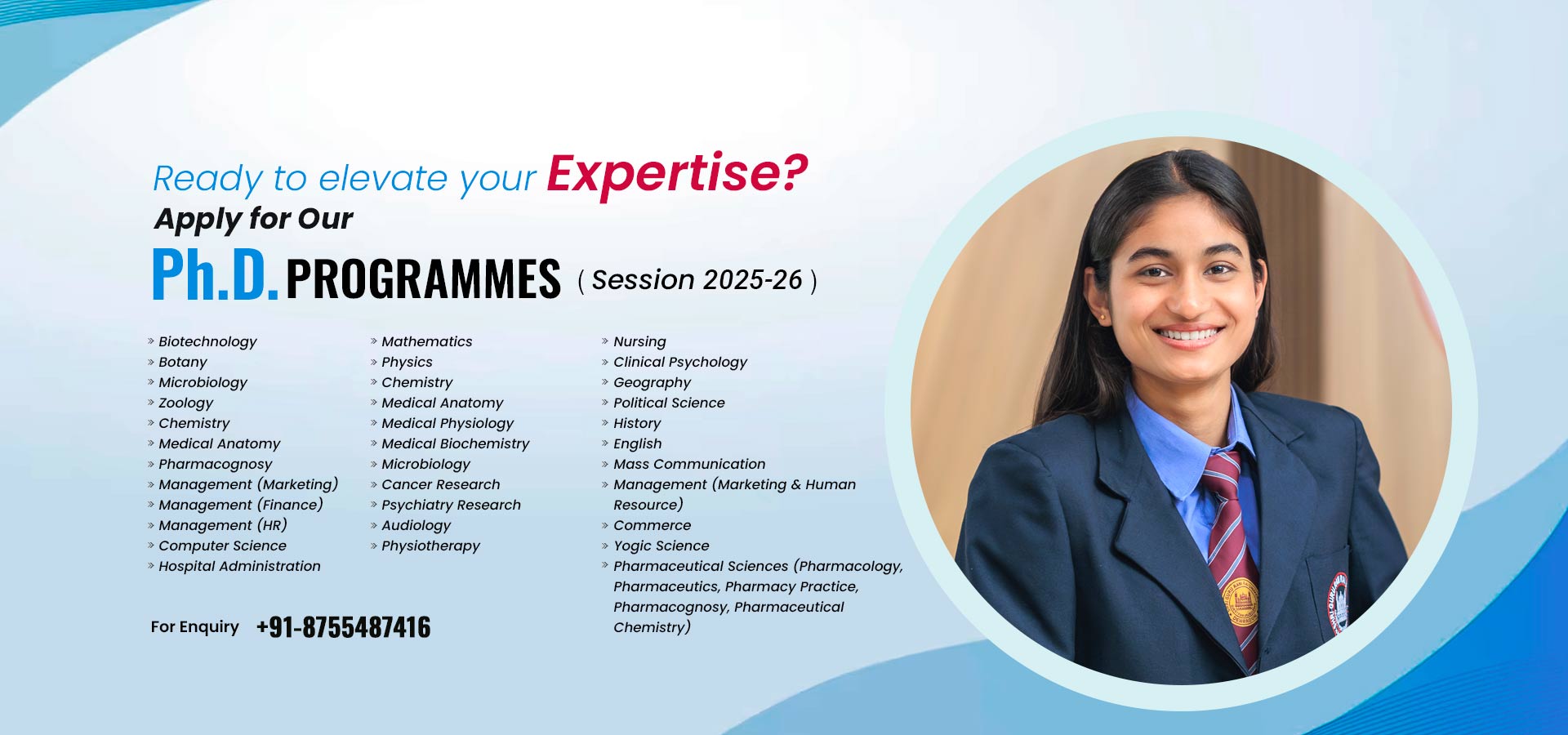 Ready to elevate your Expertise?
Apply for Our
Ph.D. PROGRAMMES ( Session 2025-26 )

» Biotechnology
» Botany
» Microbiology
» Zoology
» Chemistry
» Medical Anatomy
» Pharmacognosy
» Management (Marketing)
» Management (Finance)
» Management (HR)
» Computer Science
» Hospital Administration

» Mathematics
» Physics
» Chemistry
» Medical Anatomy
» Medical Physiology
» Medical Biochemistry
» Microbiology
» Cancer Research
» Psychiatry Research
» Audiology
» Physiotherapy

» Nursing
» Clinical Psychology
» Geography
» Political Science
» History
» English
» Mass Communication
» Management (Marketing & Human Resource)
» Commerce
» Yogic Science
» Pharmaceutical Sciences (Pharmacology, Pharmaceutics, Pharmacy Practice, Pharmacognosy, Pharmaceutical Chemistry)

For Enquiry +91-8755487416